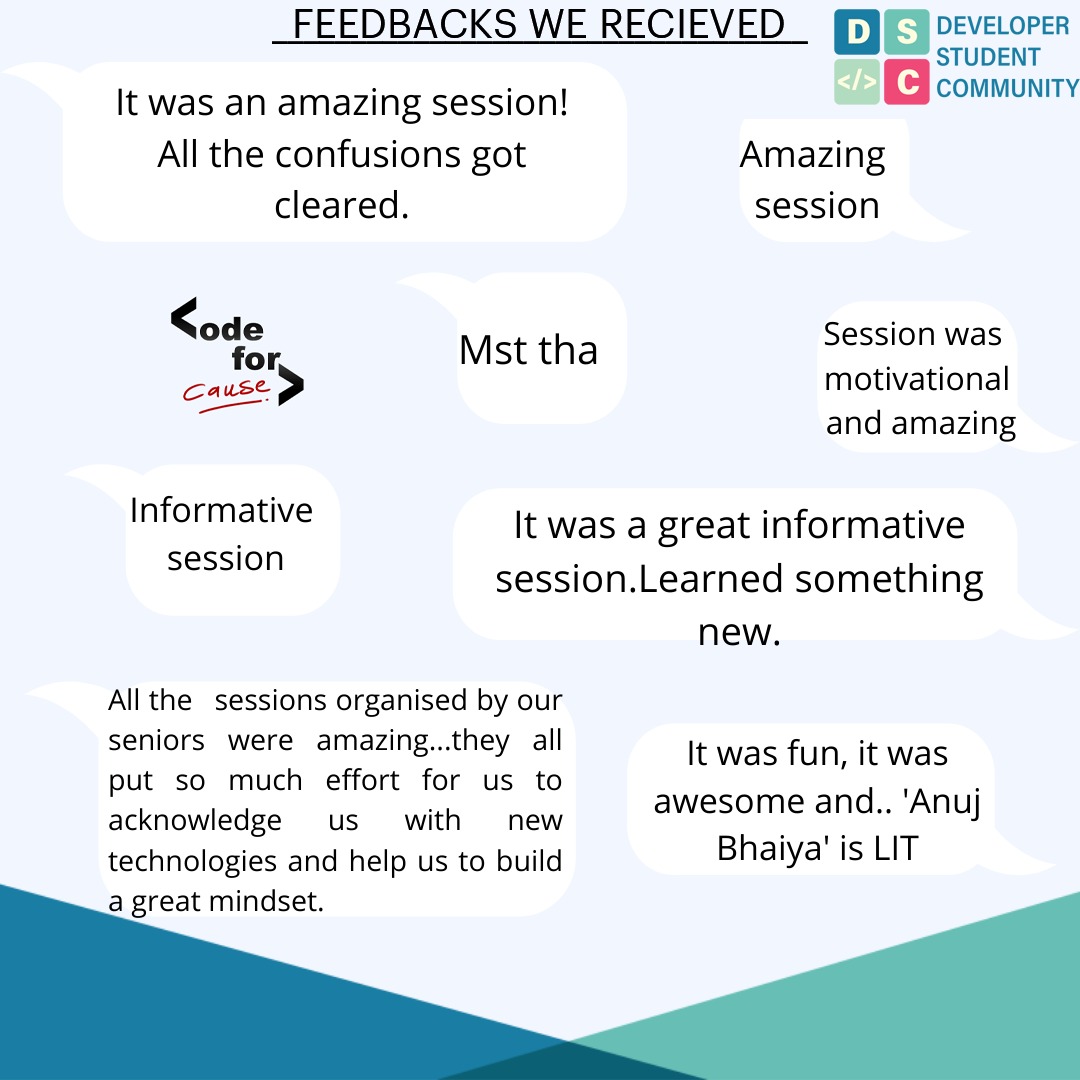 FEEDBACKS WE RECIEVED

D S
</> C
DEVELOPER STUDENT COMMUNITY

It was an amazing session! All the confusions got cleared.

Amazing session

<ode for Cause>

Mst tha

Session was motivational and amazing

Informative session

It was a great informative session.Learned something new.

All the sessions organised by our seniors were amazing...they all put so much effort for us to acknowledge us with new technologies and help us to build a great mindset.

It was fun, it was awesome and.. 'Anuj Bhaiya' is LIT